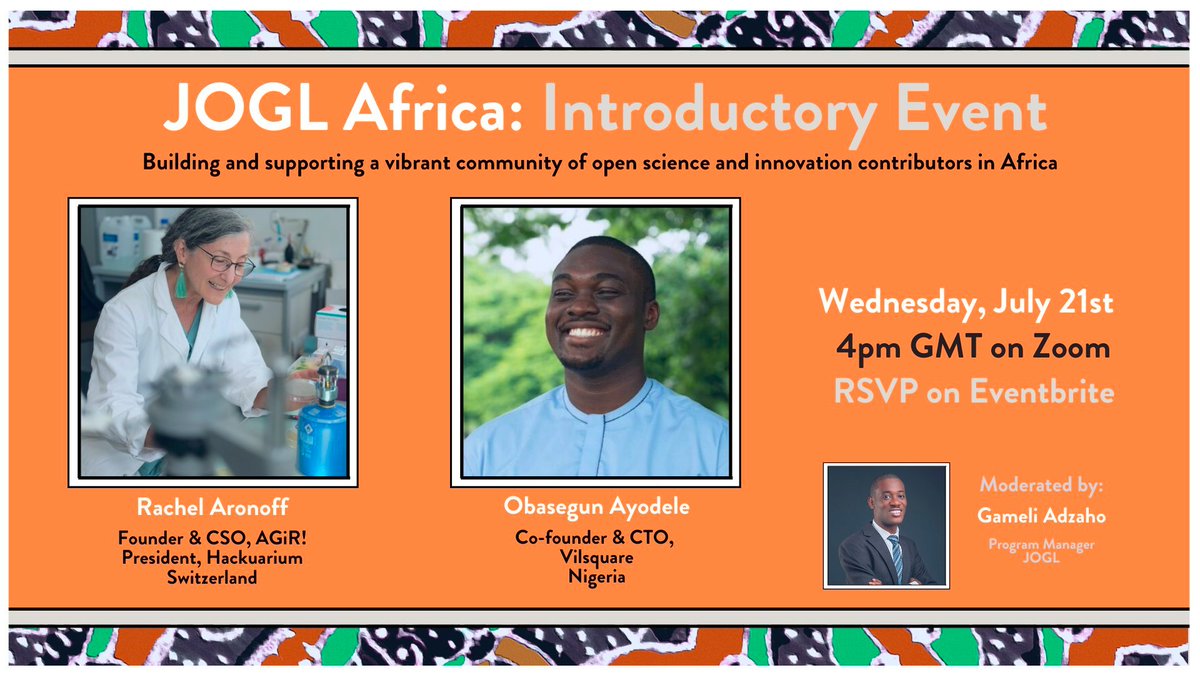 JOGL Africa: Introductory Event

Building and supporting a vibrant community of open science and innovation contributors in Africa

Rachel Aronoff
Founder & CSO, AGiR!
President, Hackuarium
Switzerland

Obasegun Ayodele
Co-founder & CTO,
Vilsquare
Nigeria

Wednesday, July 21st
4pm GMT on Zoom
RSVP on Eventbrite

Moderated by:
Gameli Adzaho
Program Manager
JOGL